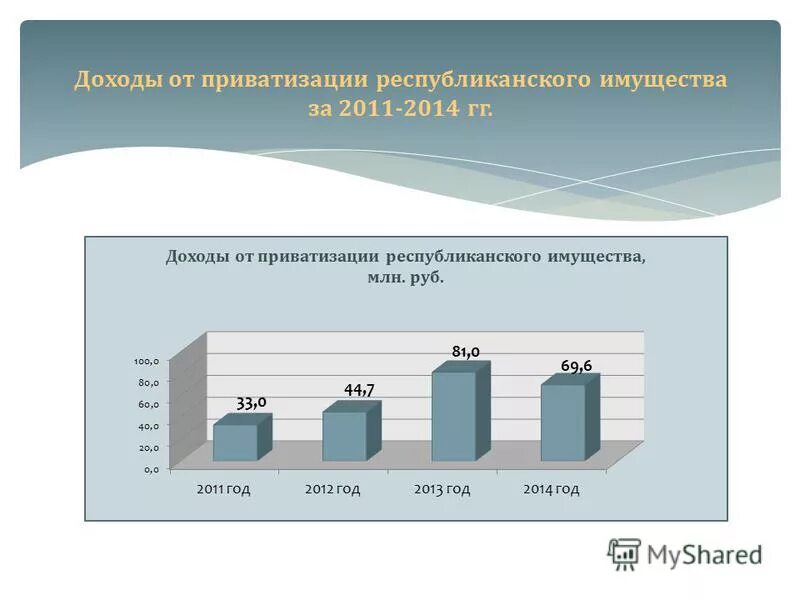 Доходы от приватизации республиканского имущества за 2011-2014 гг.

Доходы от приватизации республиканского имущества, млн. руб.

100,0
80,0
60,0
40,0
20,0
0,0

33,0
44,7
81,0
69,6

2011 год
2012 год
2013 год
2014 год

MyShared